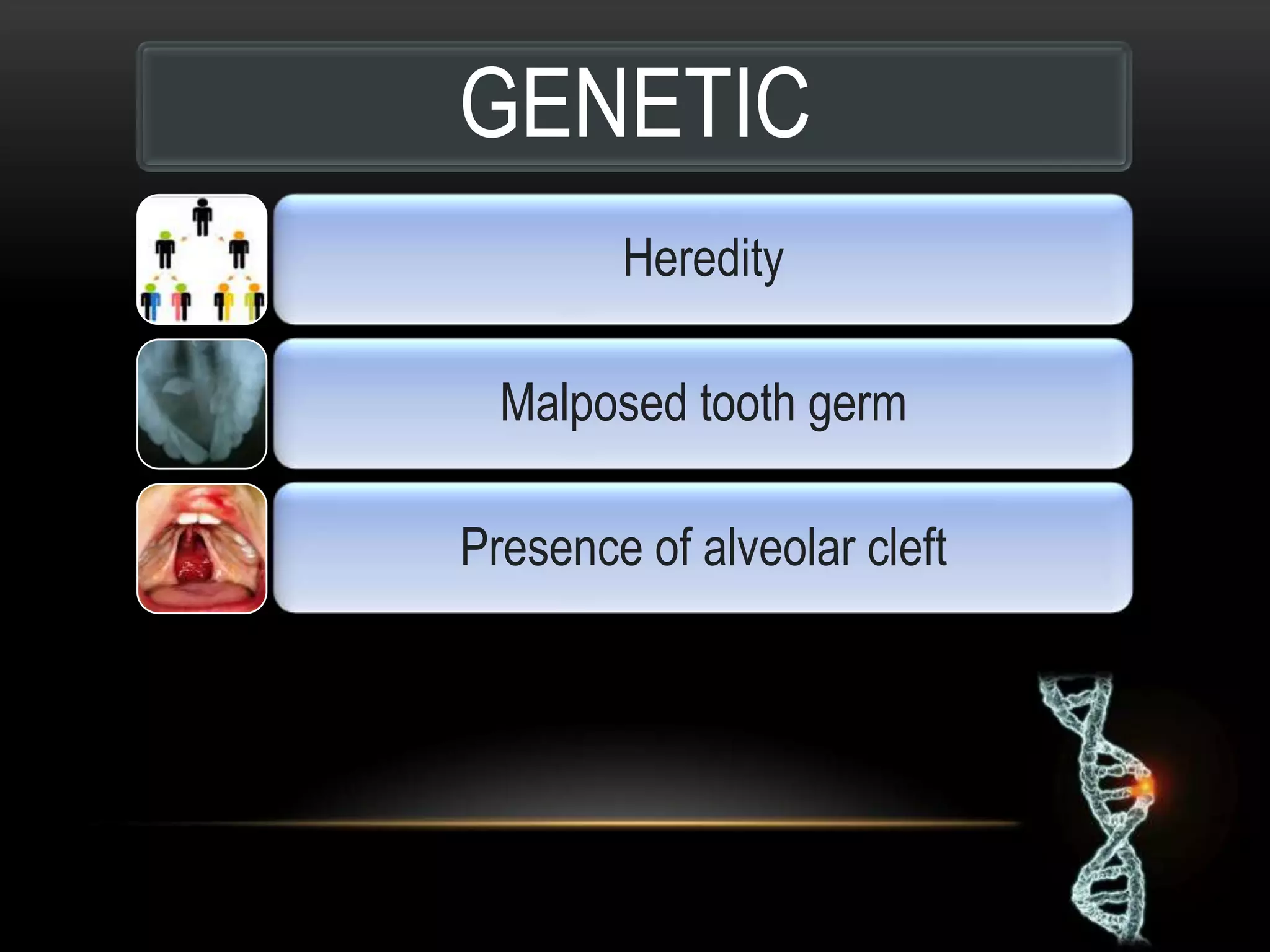 GENETIC

Heredity

Malposed tooth germ

Presence of alveolar cleft